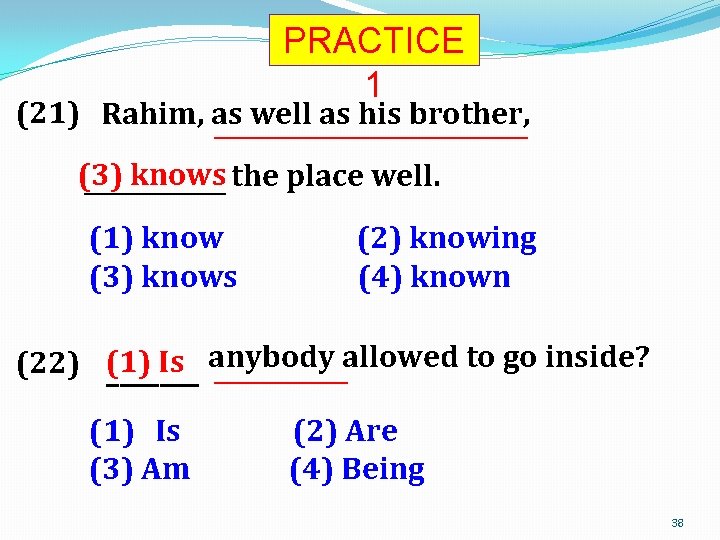 PRACTICE 1

(21) Rahim, as well as his brother, (3) knows the place well.

(1) know
(2) knowing
(3) knows
(4) known

(22) (1) Is anybody allowed to go inside?

(1) Is
(2) Are
(3) Am
(4) Being

38